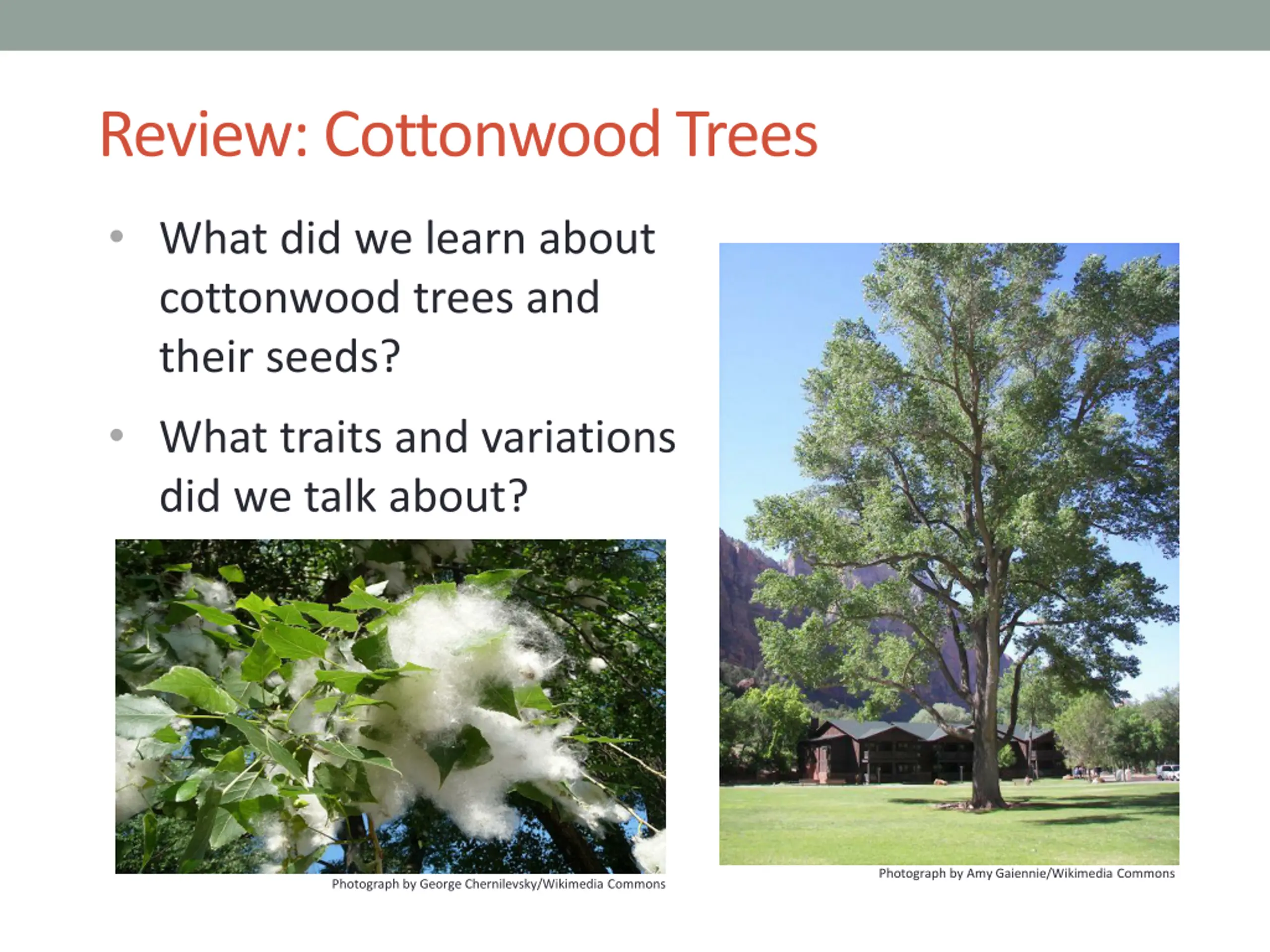 Review: Cottonwood Trees

• What did we learn about cottonwood trees and their seeds?

• What traits and variations did we talk about?

Photograph by George Chernilevsky/Wikimedia Commons

Photograph by Amy Gaiennie/Wikimedia Commons